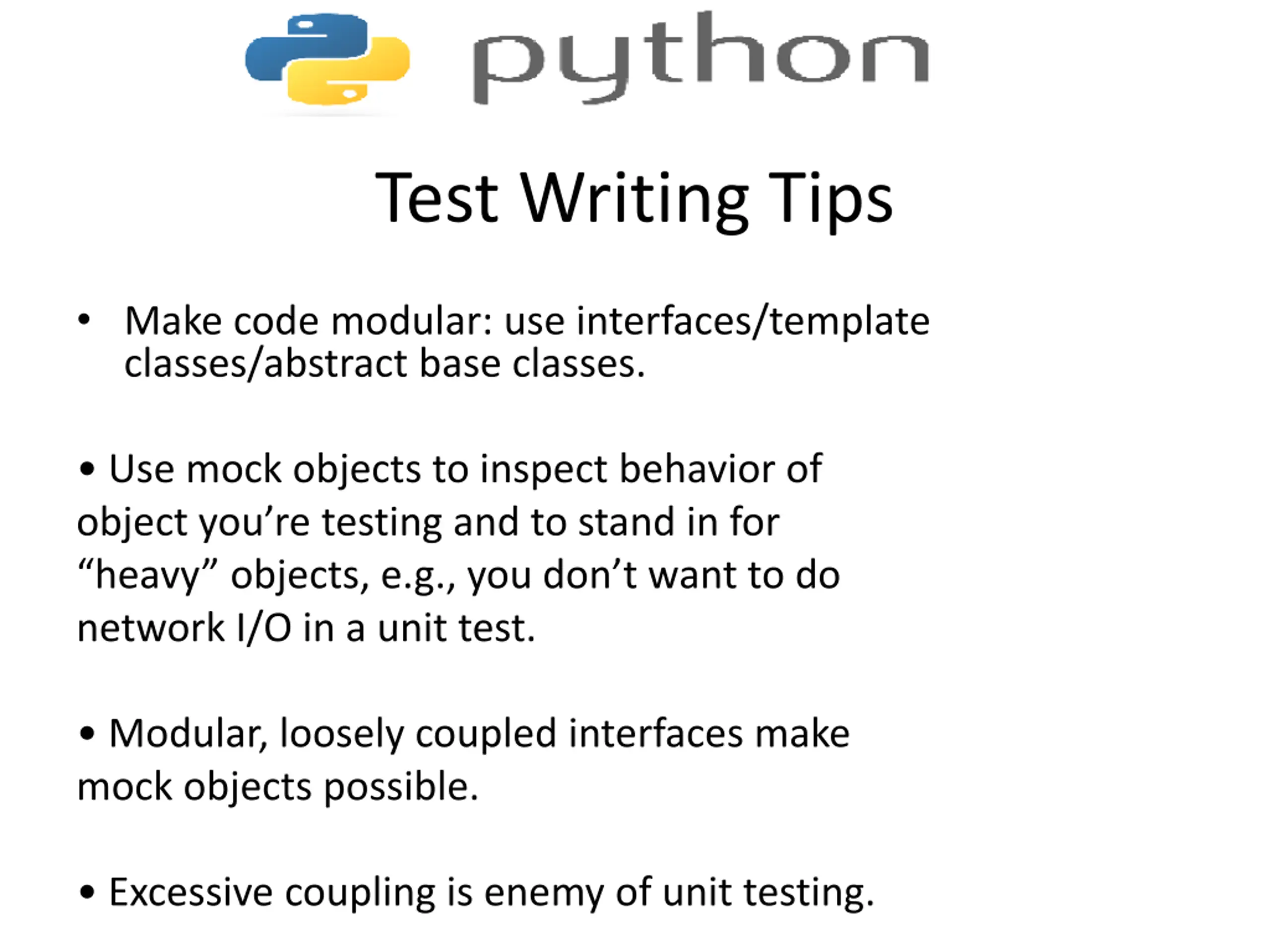 python

Test Writing Tips

• Make code modular: use interfaces/template classes/abstract base classes.

• Use mock objects to inspect behavior of object you’re testing and to stand in for “heavy” objects, e.g., you don’t want to do network I/O in a unit test.

• Modular, loosely coupled interfaces make mock objects possible.

• Excessive coupling is enemy of unit testing.